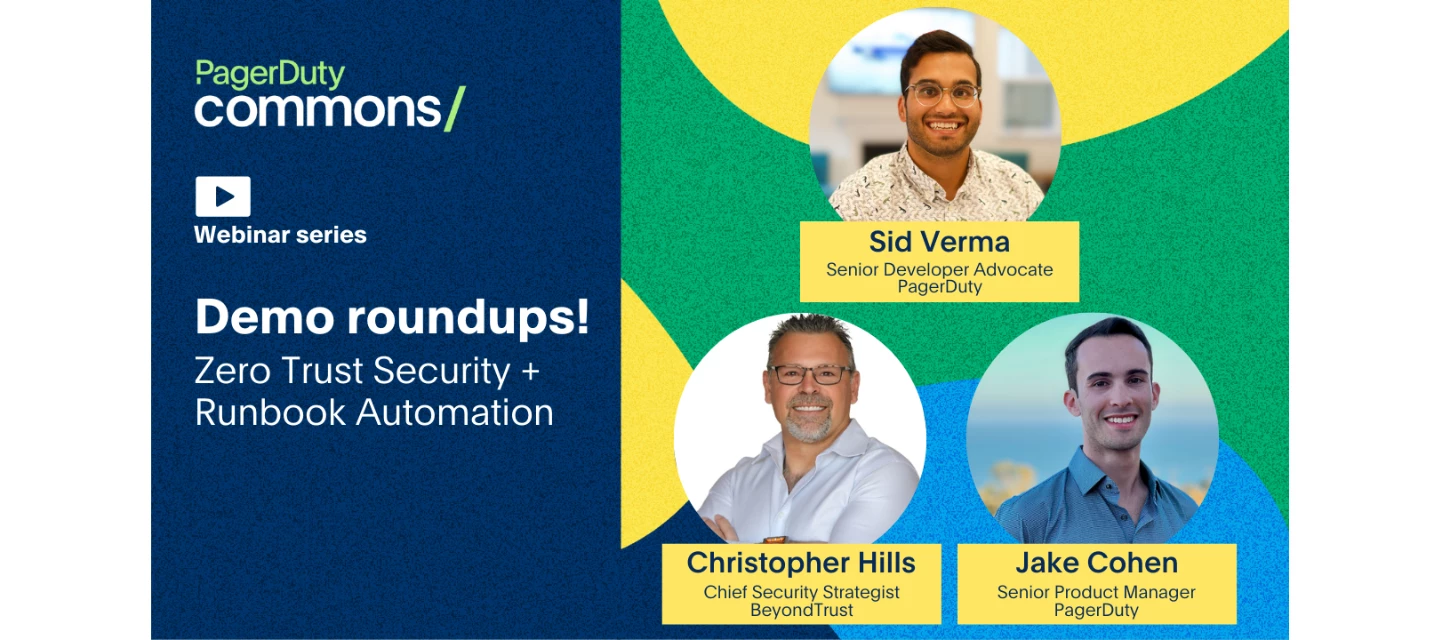 PagerDuty
commons/

Webinar series

Demo roundups!
Zero Trust Security + Runbook Automation

Sid Verma
Senior Developer Advocate
PagerDuty

Christopher Hills
Chief Security Strategist
BeyondTrust

Jake Cohen
Senior Product Manager
PagerDuty